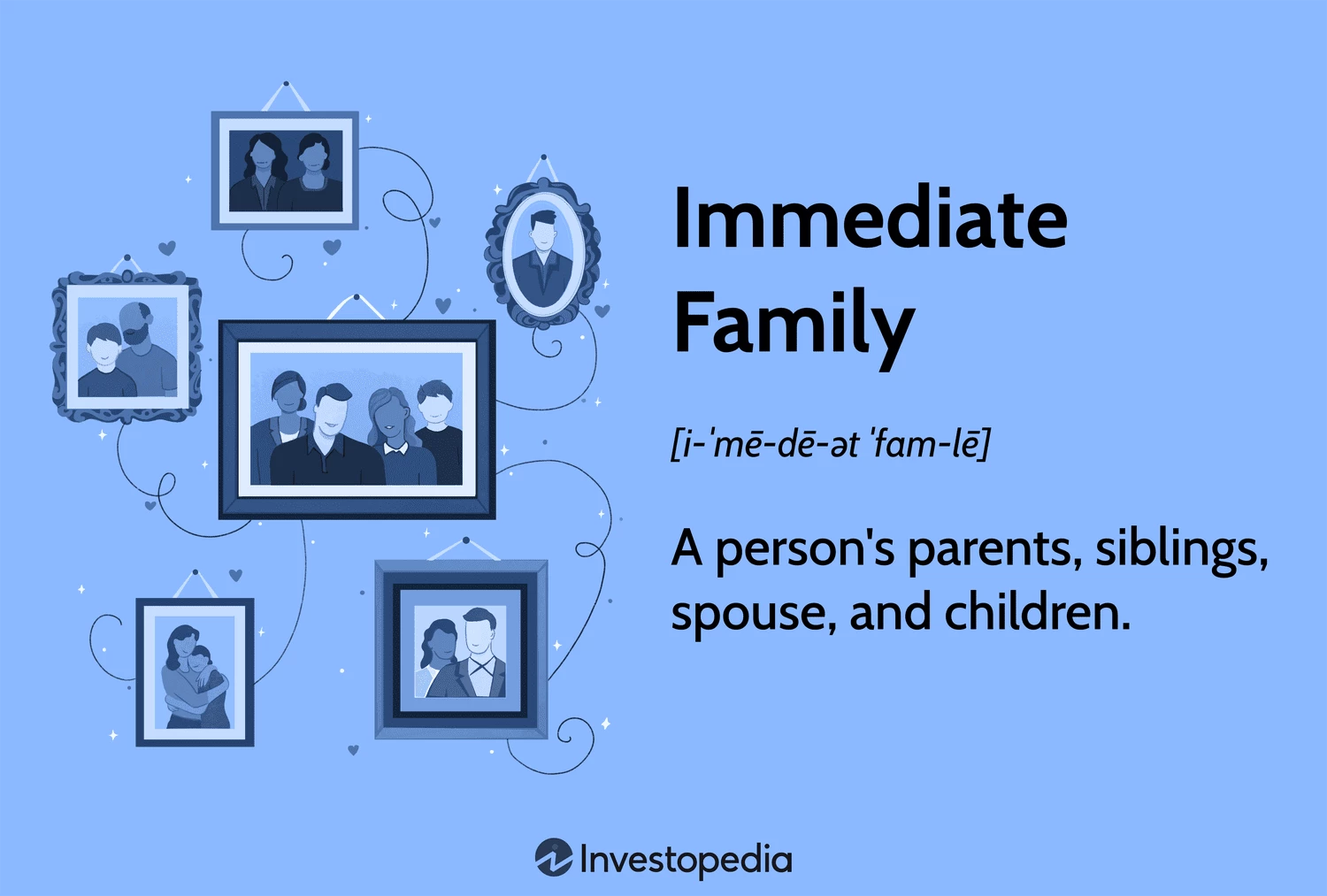 Immediate Family

[i-ˈmē-dē-ət ˈfam-lē]

A person's parents, siblings, spouse, and children.

Investopedia